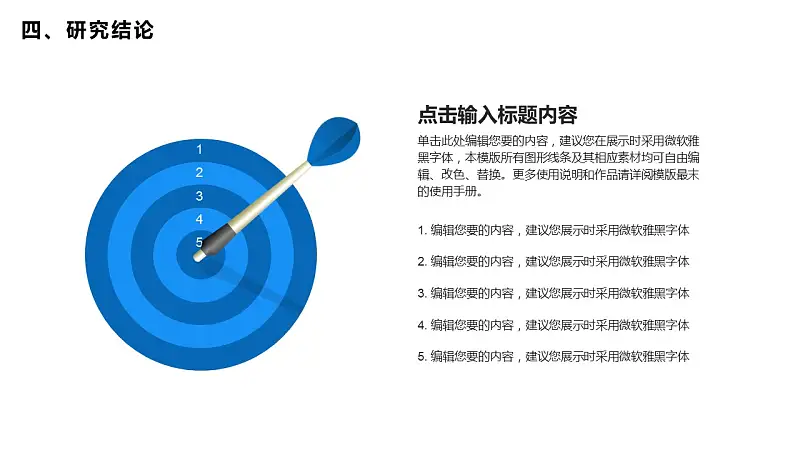 四、研究结论

1
2
3
4
5

点击输入标题内容

单击此处编辑您要的内容，建议您在展示时采用微软雅黑字体，本模版所有图形线条及其相应素材均可自由编辑、改色、替换。更多使用说明和作品请详阅模版最末的使用手册。

1. 编辑您要的内容，建议您展示时采用微软雅黑字体

2. 编辑您要的内容，建议您展示时采用微软雅黑字体

3. 编辑您要的内容，建议您展示时采用微软雅黑字体

4. 编辑您要的内容，建议您展示时采用微软雅黑字体

5. 编辑您要的内容，建议您展示时采用微软雅黑字体